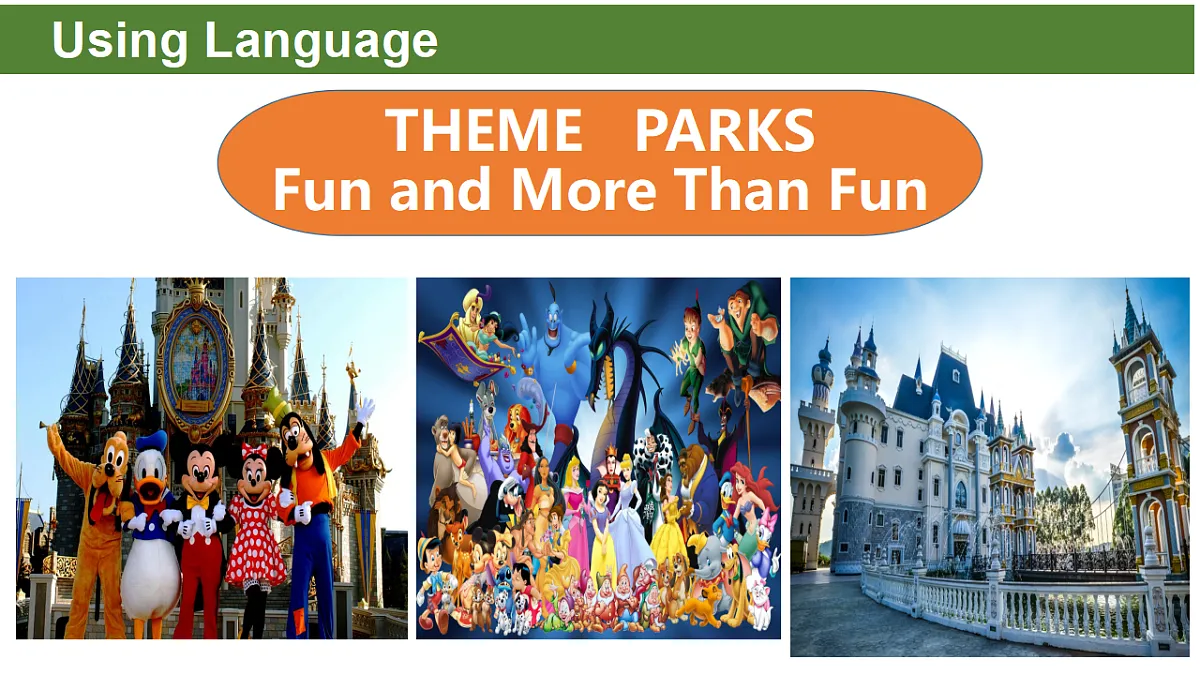 Using Language

THEME PARKS
Fun and More Than Fun